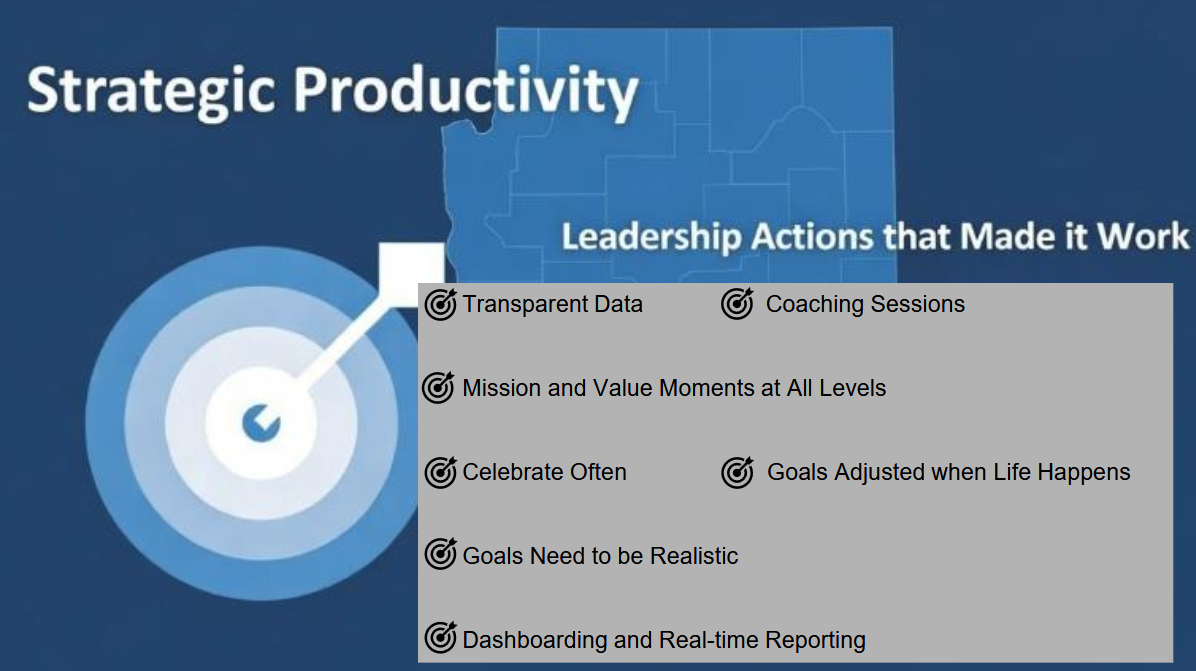 Strategic Productivity

Leadership Actions that Made it Work

Transparent Data

Coaching Sessions

Mission and Value Moments at All Levels

Celebrate Often

Goals Adjusted when Life Happens

Goals Need to be Realistic

Dashboarding and Real-time Reporting